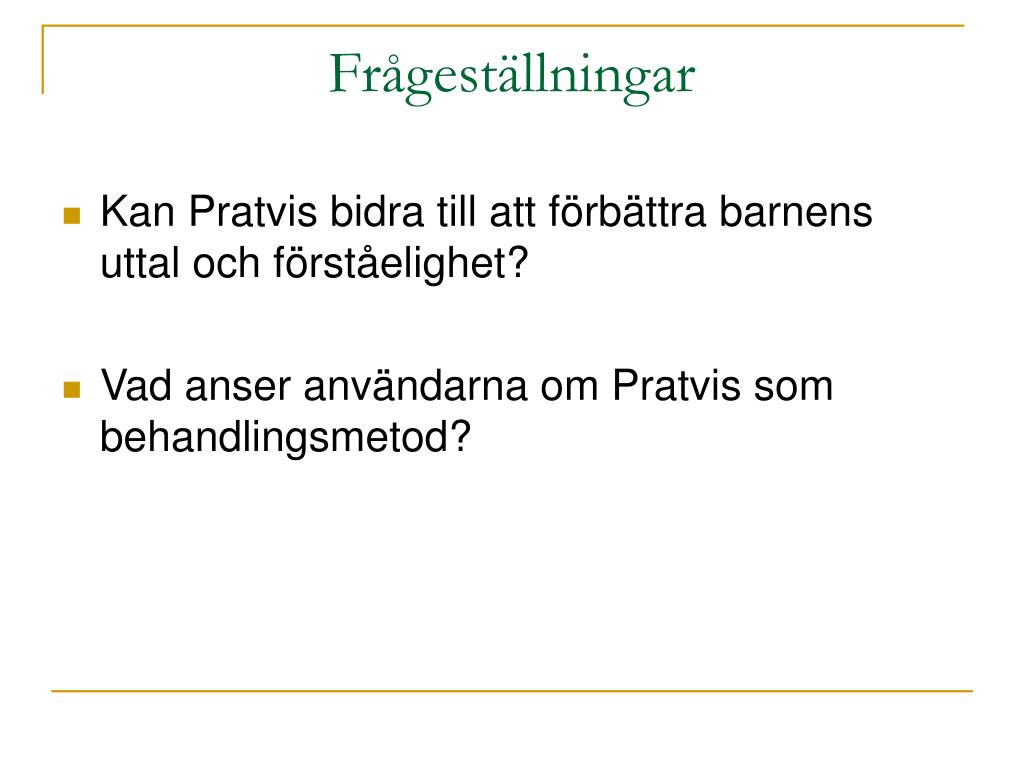 Frågeställningar

Kan Pratvis bidra till att förbättra barnens uttal och förståelighet?

Vad anser användarna om Pratvis som behandlingsmetod?